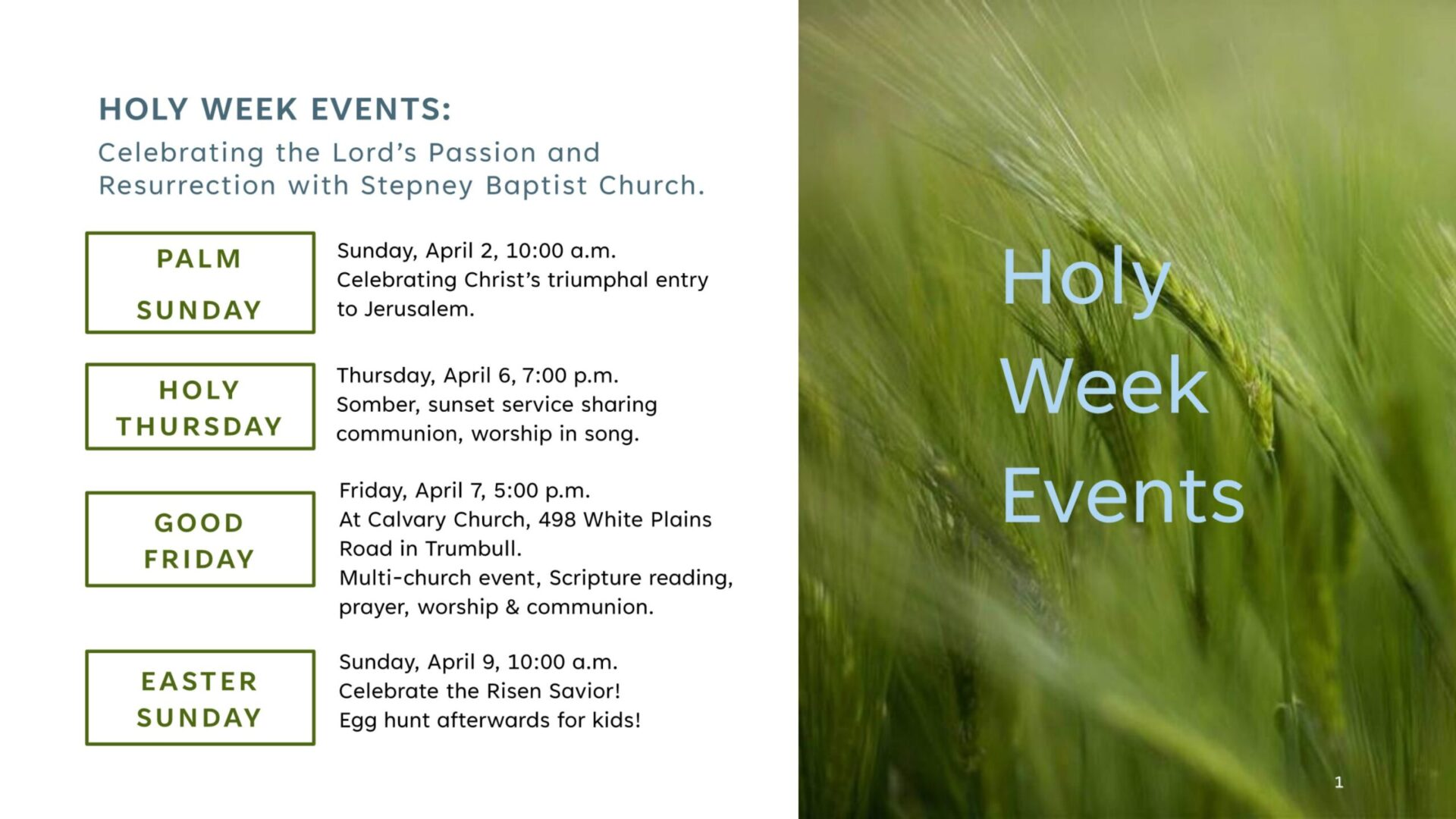 HOLY WEEK EVENTS:
Celebrating the Lord's Passion and Resurrection with Stepney Baptist Church.

PALM SUNDAY

Sunday, April 2, 10:00 a.m.
Celebrating Christ's triumphal entry to Jerusalem.

HOLY THURSDAY

Thursday, April 6, 7:00 p.m.
Somber, sunset service sharing communion, worship in song.

GOOD FRIDAY

Friday, April 7, 5:00 p.m.
At Calvary Church, 498 White Plains Road in Trumbull.
Multi-church event, Scripture reading, prayer, worship & communion.

EASTER SUNDAY

Sunday, April 9, 10:00 a.m.
Celebrate the Risen Savior!
Egg hunt afterwards for kids!

Holy Week Events

1